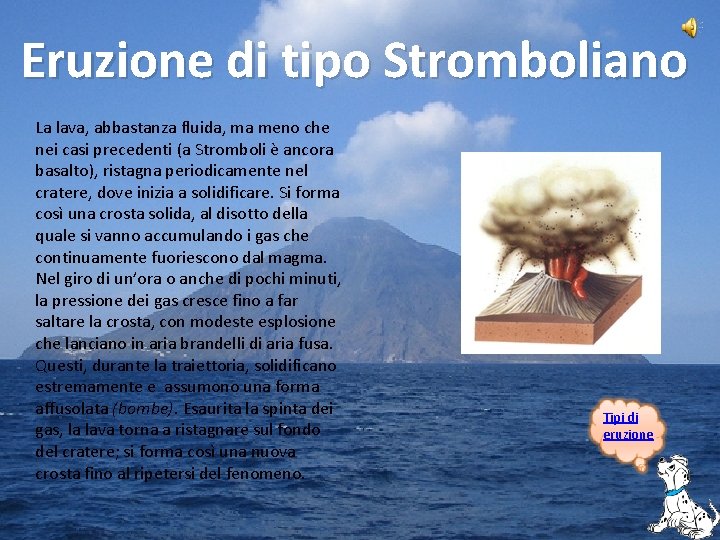 Eruzione di tipo Stromboliano

La lava, abbastanza fluida, ma meno che nei casi precedenti (a Stromboli è ancora basalto), ristagna periodicamente nel cratere, dove inizia a solidificare. Si forma così una crosta solida, al disotto della quale si vanno accumulando i gas che continuamente fuoriescono dal magma. Nel giro di un'ora o anche di pochi minuti, la pressione dei gas cresce fino a far saltare la crosta, con modeste esplosione che lanciano in aria brandelli di aria fusa. Questi, durante la traiettoria, solidificano estremamente e assumono una forma affusolata (bombe). Esaurita la spinta dei gas, la lava torna a ristagnare sul fondo del cratere; si forma così una nuova crosta fino al ripetersi del fenomeno.

Tipi di eruzione